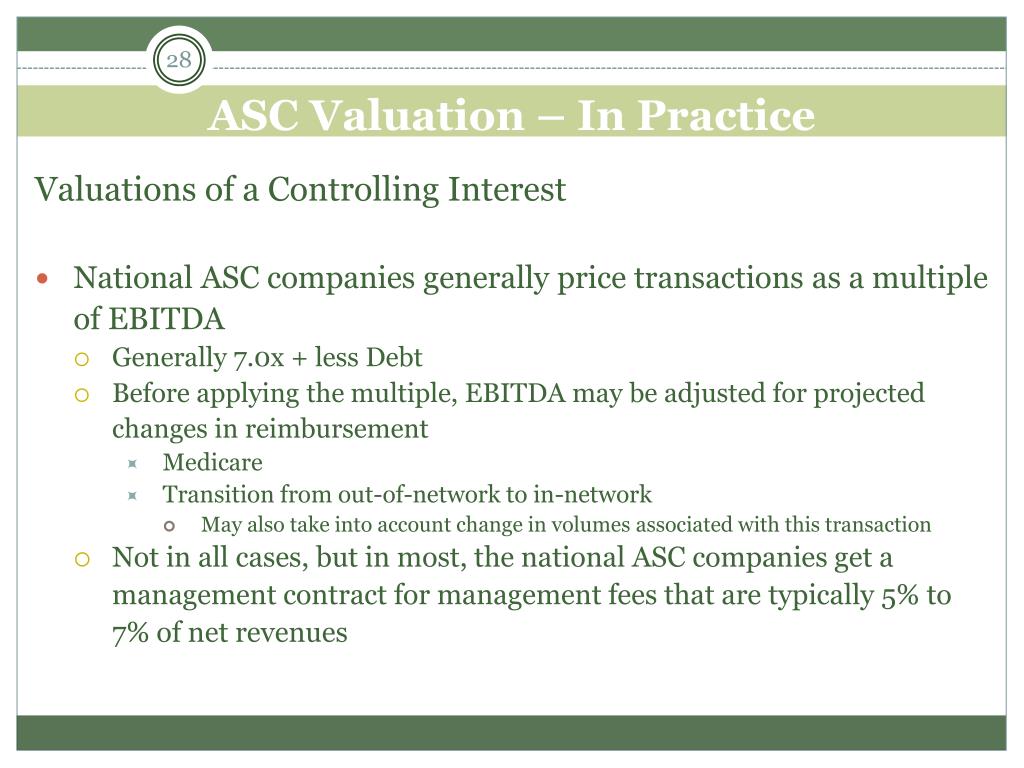 28

ASC Valuation – In Practice

Valuations of a Controlling Interest

National ASC companies generally price transactions as a multiple of EBITDA

Generally 7.0x + less Debt

Before applying the multiple, EBITDA may be adjusted for projected changes in reimbursement

Medicare

Transition from out-of-network to in-network

May also take into account change in volumes associated with this transaction

Not in all cases, but in most, the national ASC companies get a management contract for management fees that are typically 5% to 7% of net revenues